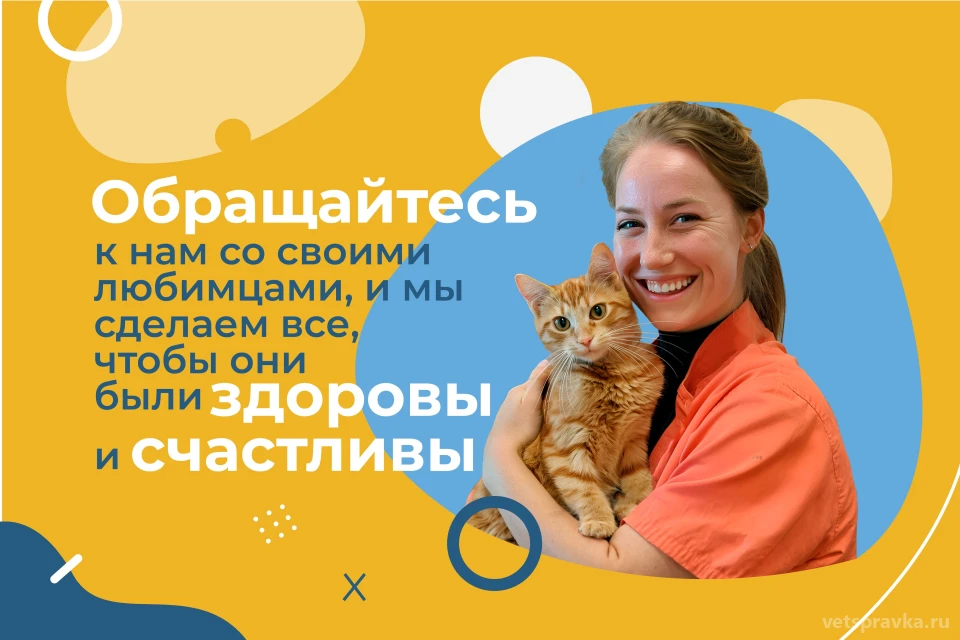 Обращайтесь к нам со своими любимцами, и мы сделаем все, чтобы они были здоровы и счастливы

vetspravka.ru